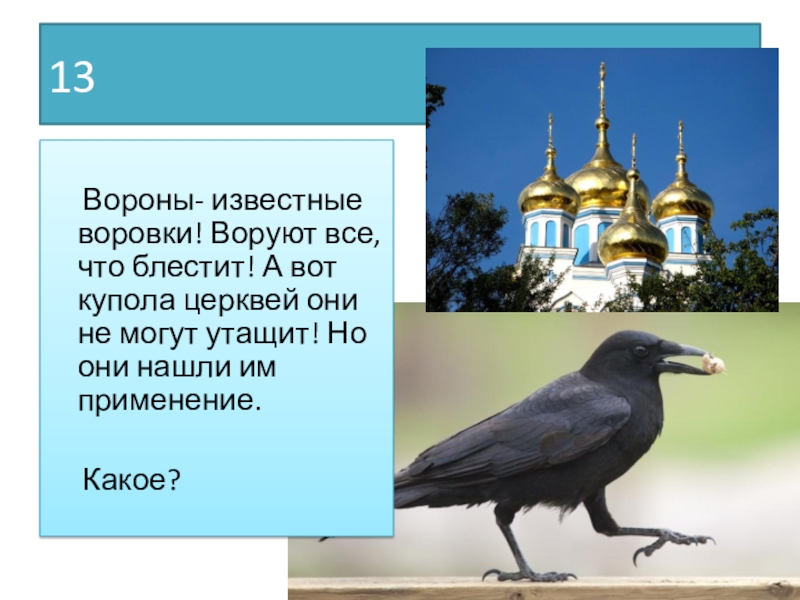 13

Вороны- известные воровки! Воруют все, что блестит! А вот купола церквей они не могут утащит! Но они нашли им применение.

Какое?